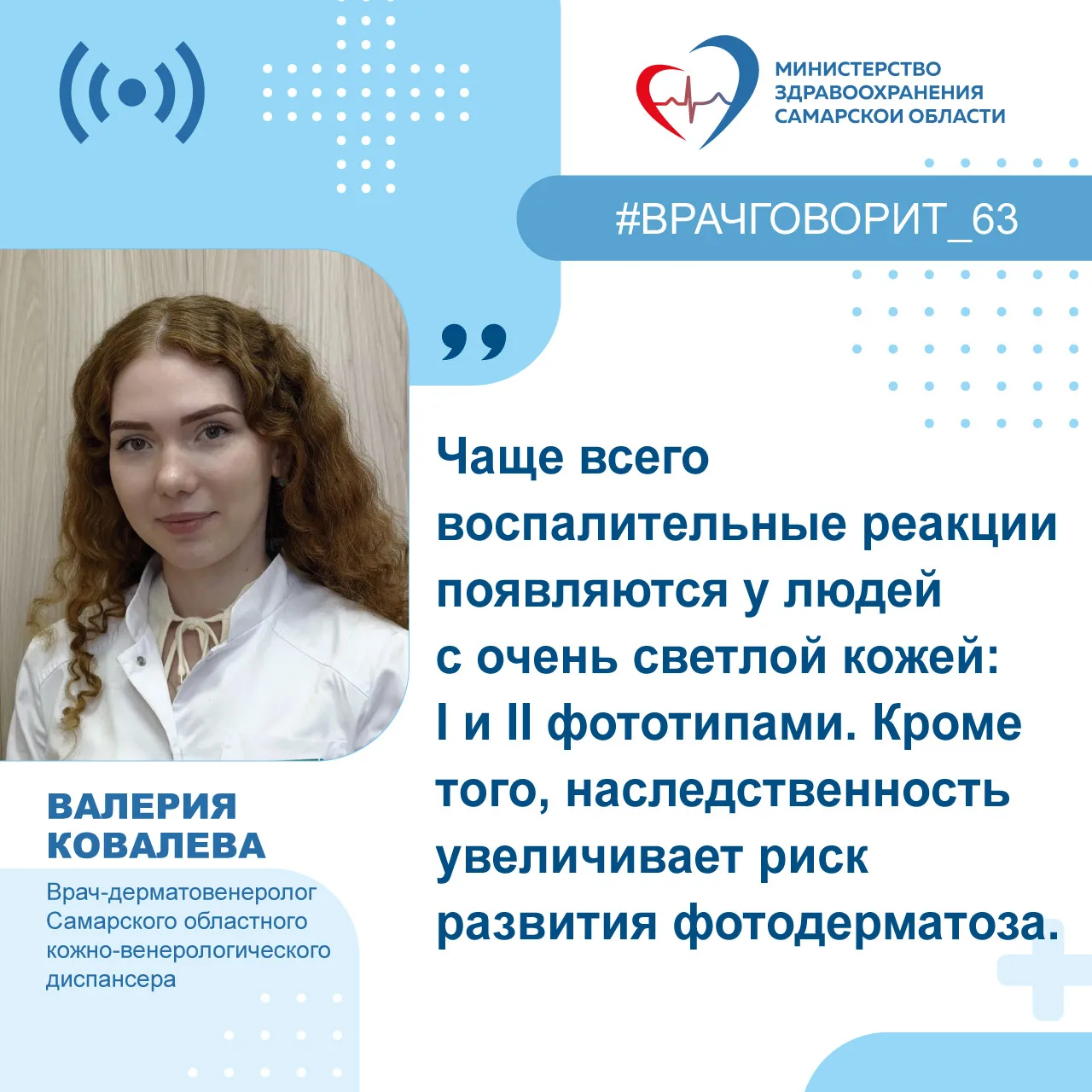 МИНИСТЕРСТВО
ЗДРАВООХРАНЕНИЯ
САМАРСКОЙ ОБЛАСТИ

#ВРАЧГОВОРИТ_63

Чаще всего воспалительные реакции появляются у людей с очень светлой кожей: I и II фототипами. Кроме того, наследственность увеличивает риск развития фотодерматоза.

ВАЛЕРИЯ
КОВАЛЕВА

Врач-дерматовенеролог Самарского областного кожно-венерологического диспансера